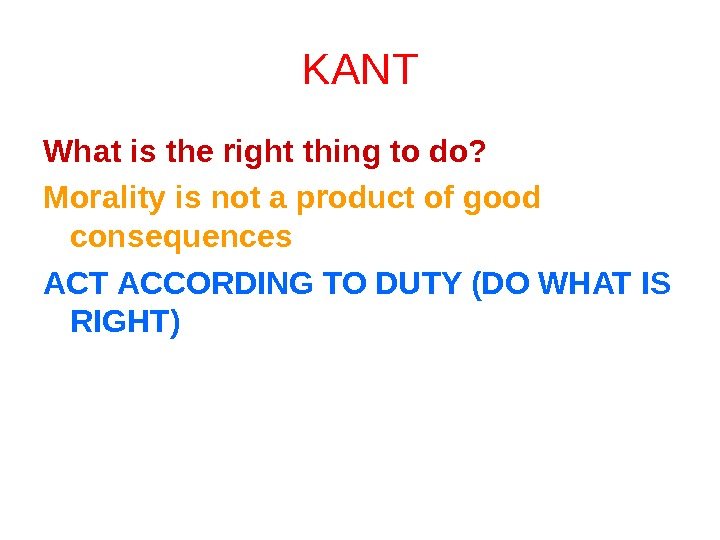 KANT

What is the right thing to do?

Morality is not a product of good consequences

ACT ACCORDING TO DUTY (DO WHAT IS RIGHT)